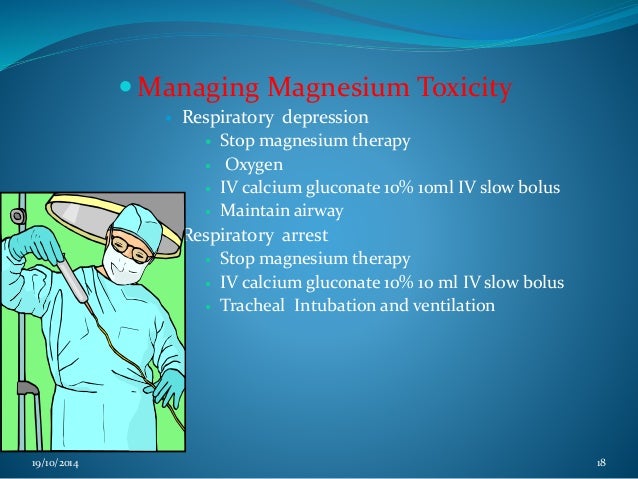 Managing Magnesium Toxicity

Respiratory depression

Stop magnesium therapy

Oxygen

IV calcium gluconate 10% 10ml IV slow bolus

Maintain airway

Respiratory arrest

Stop magnesium therapy

IV calcium gluconate 10% 10 ml IV slow bolus

Tracheal Intubation and ventilation

19/10/2014

18